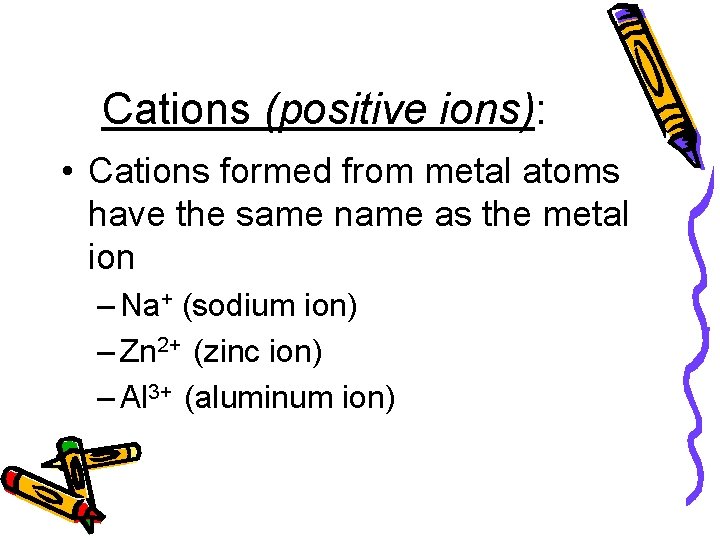 Cations (positive ions):

• Cations formed from metal atoms have the same name as the metal ion

– $Na^+$ (sodium ion)

– $Zn^{2+}$ (zinc ion)

– $Al^{3+}$ (aluminum ion)